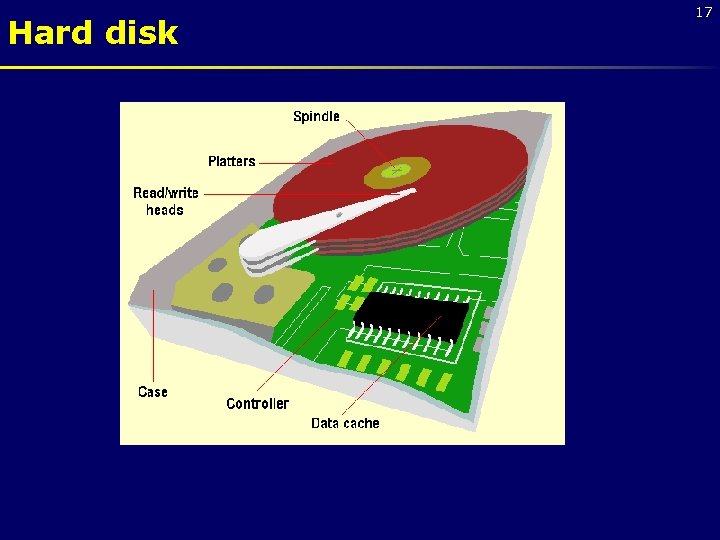 17

Hard disk

Spindle

Platters

Read/write heads

Case

Controller

Data cache